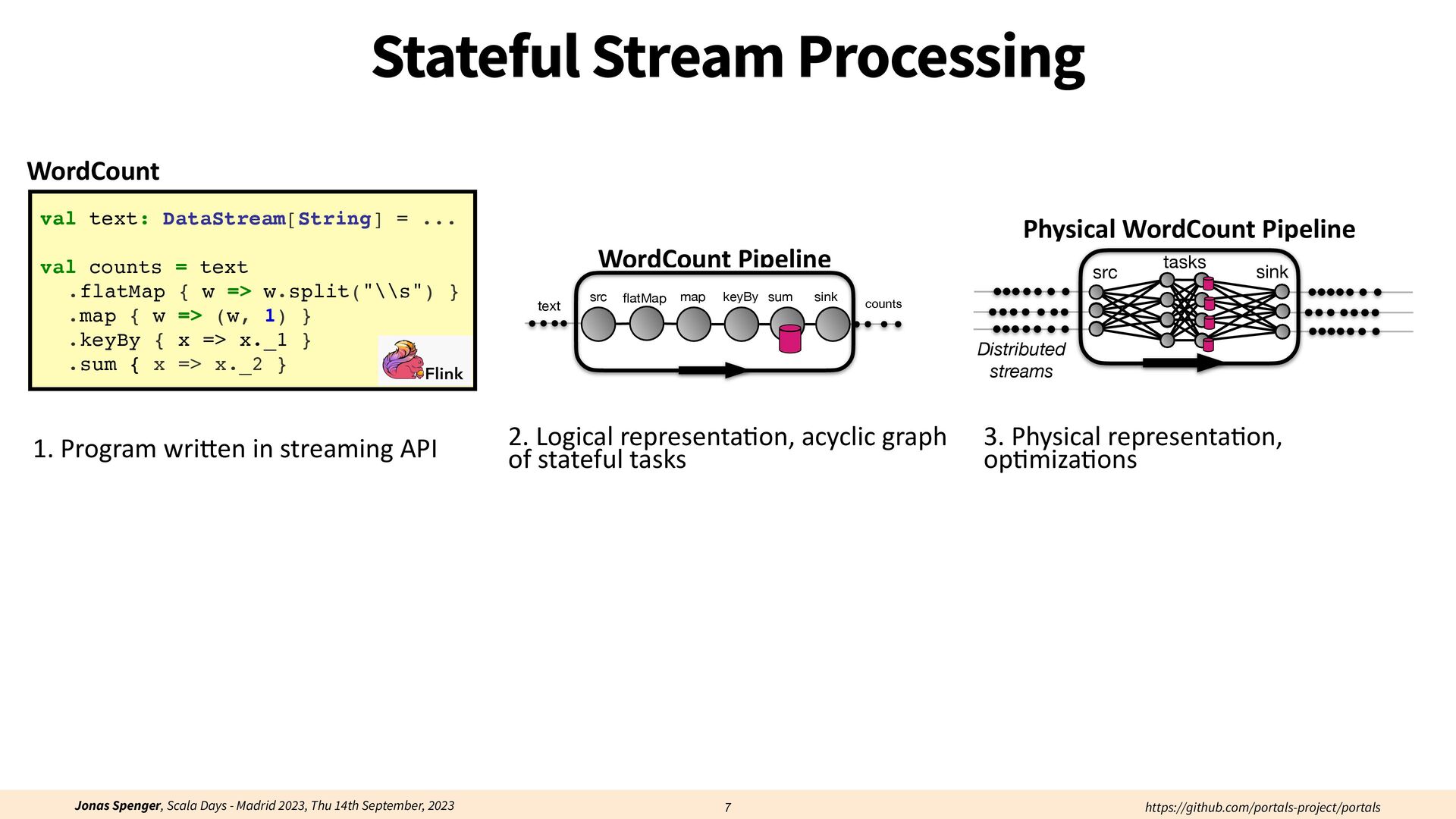 Stateful Stream Processing

WordCount

val text: DataStream[String] = ...

val counts = text
  .flatMap { w => w.split("\\s") }
  .map { w => (w, 1) }
  .keyBy { x => x._1 }
  .sum { x => x._2 }

Flink

1. Program written in streaming API

WordCount Pipeline

text src flatMap map keyBy sum sink counts

2. Logical representation, acyclic graph of stateful tasks

Physical WordCount Pipeline

src tasks sink

Distributed streams

3. Physical representation, optimizations

Jonas Spenger, Scala Days - Madrid 2023, Thu 14th September, 2023 7 https://github.com/portals-project/portals